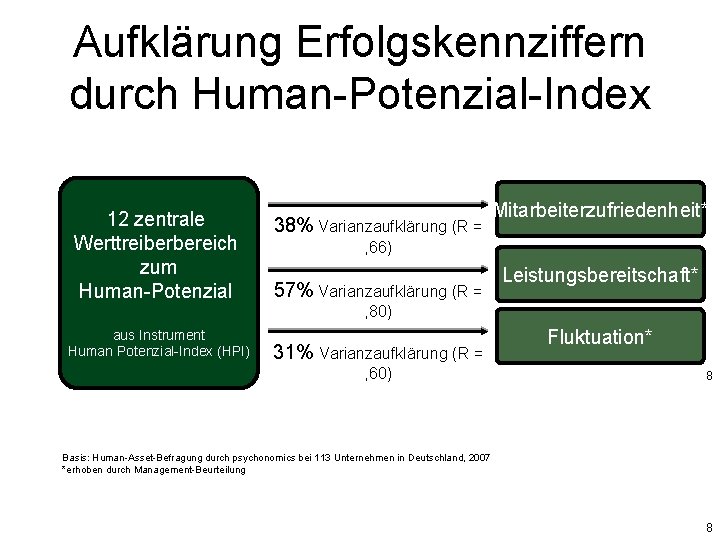 Aufklärung Erfolgskennziffern durch Human-Potenzial-Index

12 zentrale Werttreiberbereich zum Human-Potenzial

aus Instrument Human Potenzial-Index (HPI)

38% Varianzaufklärung (R = ,66)

57% Varianzaufklärung (R = ,80)

31% Varianzaufklärung (R = ,60)

Mitarbeiterzufriedenheit*

Leistungsbereitschaft*

Fluktuation*

8

Basis: Human-Asset-Befragung durch psychonomics bei 113 Unternehmen in Deutschland, 2007
*erhoben durch Management-Beurteilung

8